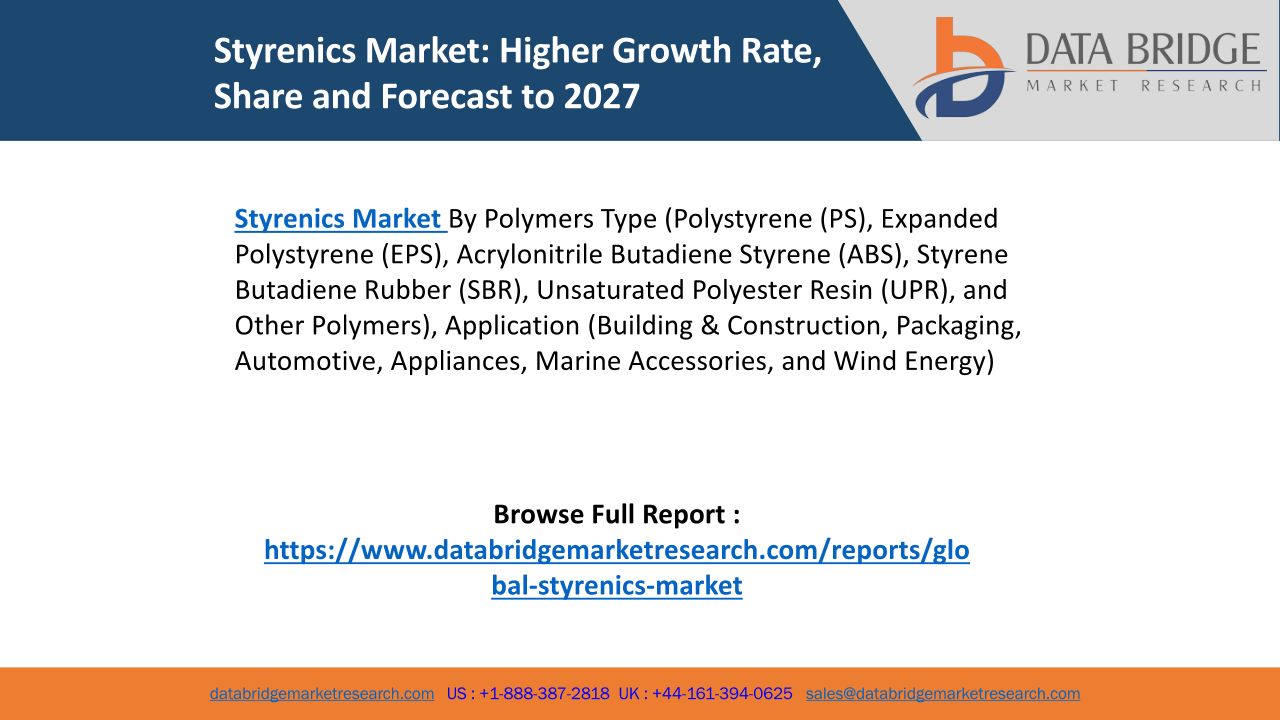 Styrenics Market: Higher Growth Rate, Share and Forecast to 2027

DATA BRIDGE
MARKET RESEARCH

Styrenics Market By Polymers Type (Polystyrene (PS), Expanded Polystyrene (EPS), Acrylonitrile Butadiene Styrene (ABS), Styrene Butadiene Rubber (SBR), Unsaturated Polyester Resin (UPR), and Other Polymers), Application (Building & Construction, Packaging, Automotive, Appliances, Marine Accessories, and Wind Energy)

Browse Full Report :
https://www.databridgemarketresearch.com/reports/global-styrenics-market

databridgemarketresearch.com US : +1-888-387-2818 UK : +44-161-394-0625 sales@databridgemarketresearch.com